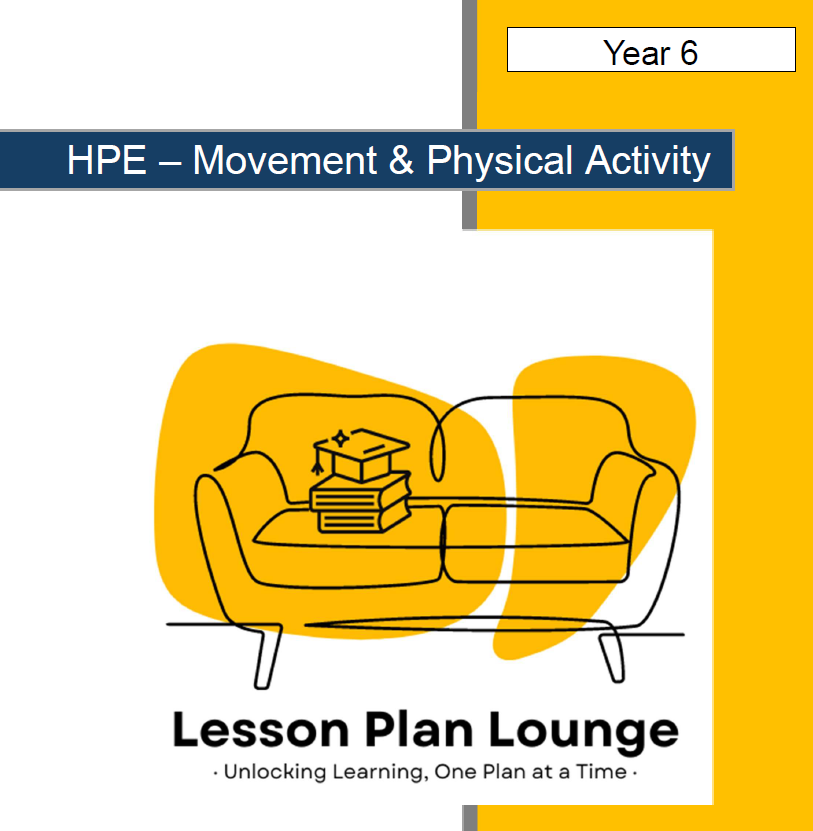 Year 6

HPE – Movement & Physical Activity

Lesson Plan Lounge

· Unlocking Learning, One Plan at a Time ·